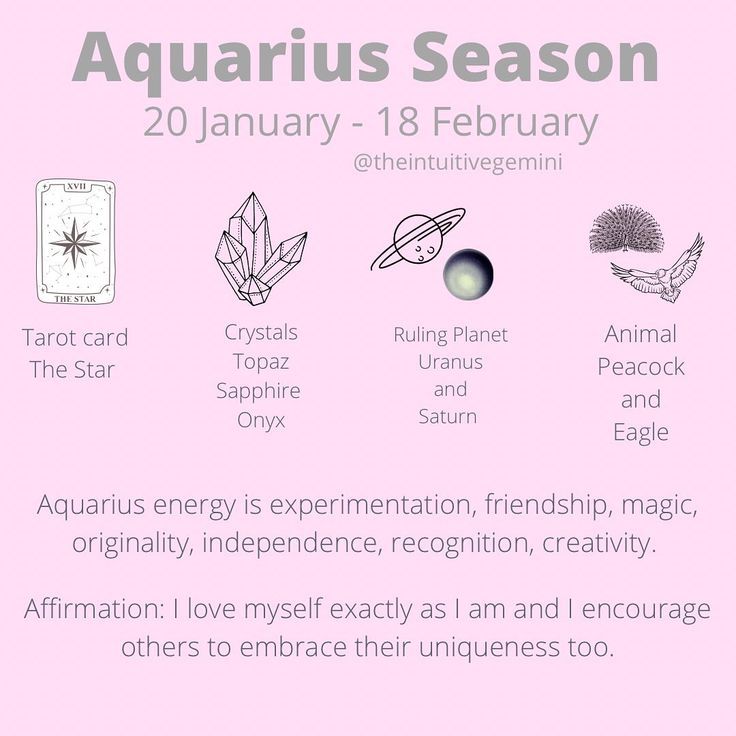 Aquarius Season
20 January - 18 February
@theintuitivegemini

XVII
THE STAR

Tarot card
The Star

Crystals
Topaz
Sapphire
Onyx

Ruling Planet
Uranus
and
Saturn

Animal
Peacock
and
Eagle

Aquarius energy is experimentation, friendship, magic, originality, independence, recognition, creativity.

Affirmation: I love myself exactly as I am and I encourage others to embrace their uniqueness too.